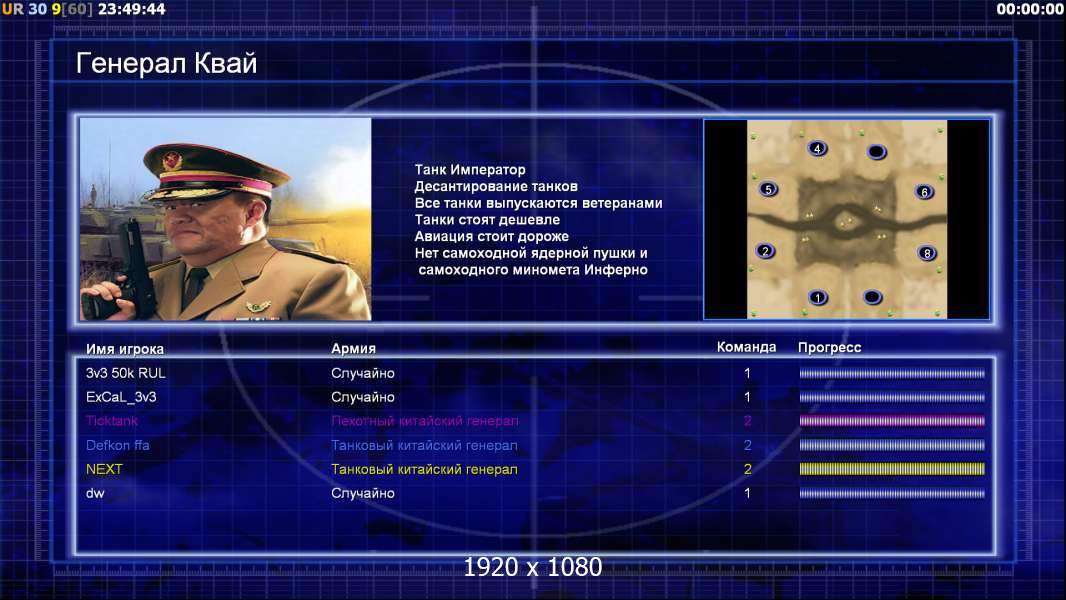 UR 30 9[60] 23:49:44

00:00:00

Генерал Квай

Танк Император
Десантирование танков
Все танки выпускаются ветеранами
Танки стоят дешевле
Авиация стоит дороже
Нет самоходной ядерной пушки и самоходного миномета Инферно

4
5
6
2
8
1

| Имя игрока | Армия | Команда | Прогресс |
|---|---|---|---|
| 3v3 50k RUL | Случайно | 1 | |
| ExCaL_3v3 | Случайно | 1 | |
| Ticktank | Пехотный китайский генерал | 2 | |
| Defkon ffa | Танковый китайский генерал | 2 | |
| NEXT | Танковый китайский генерал | 2 | |
| dw | Случайно | 1 | |

1920 x 1080